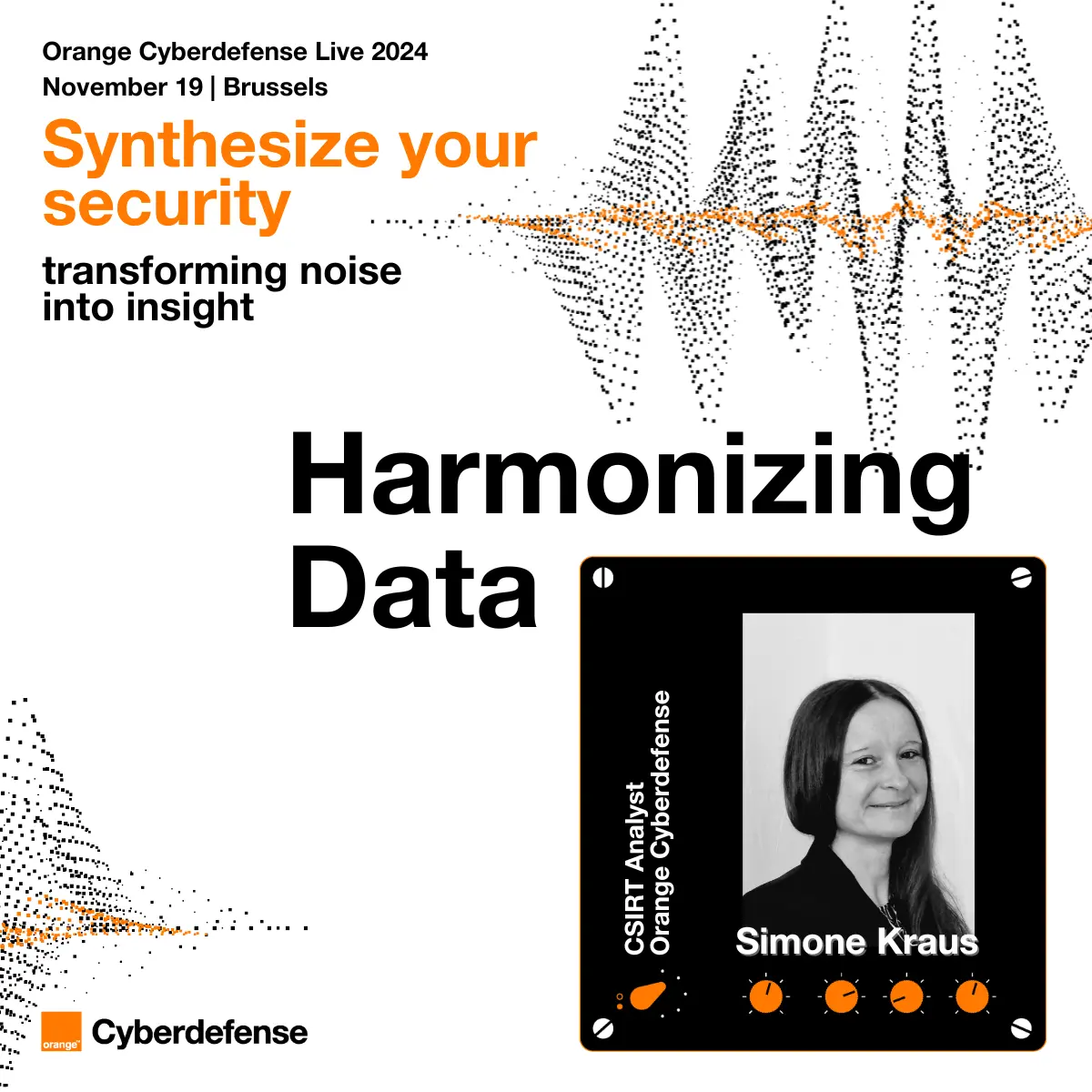 Orange Cyberdefense Live 2024
November 19 | Brussels

Synthesize your security

transforming noise into insight

Harmonizing Data

CSIRT Analyst
Orange Cyberdefense

Simone Kraus

orange Cyberdefense